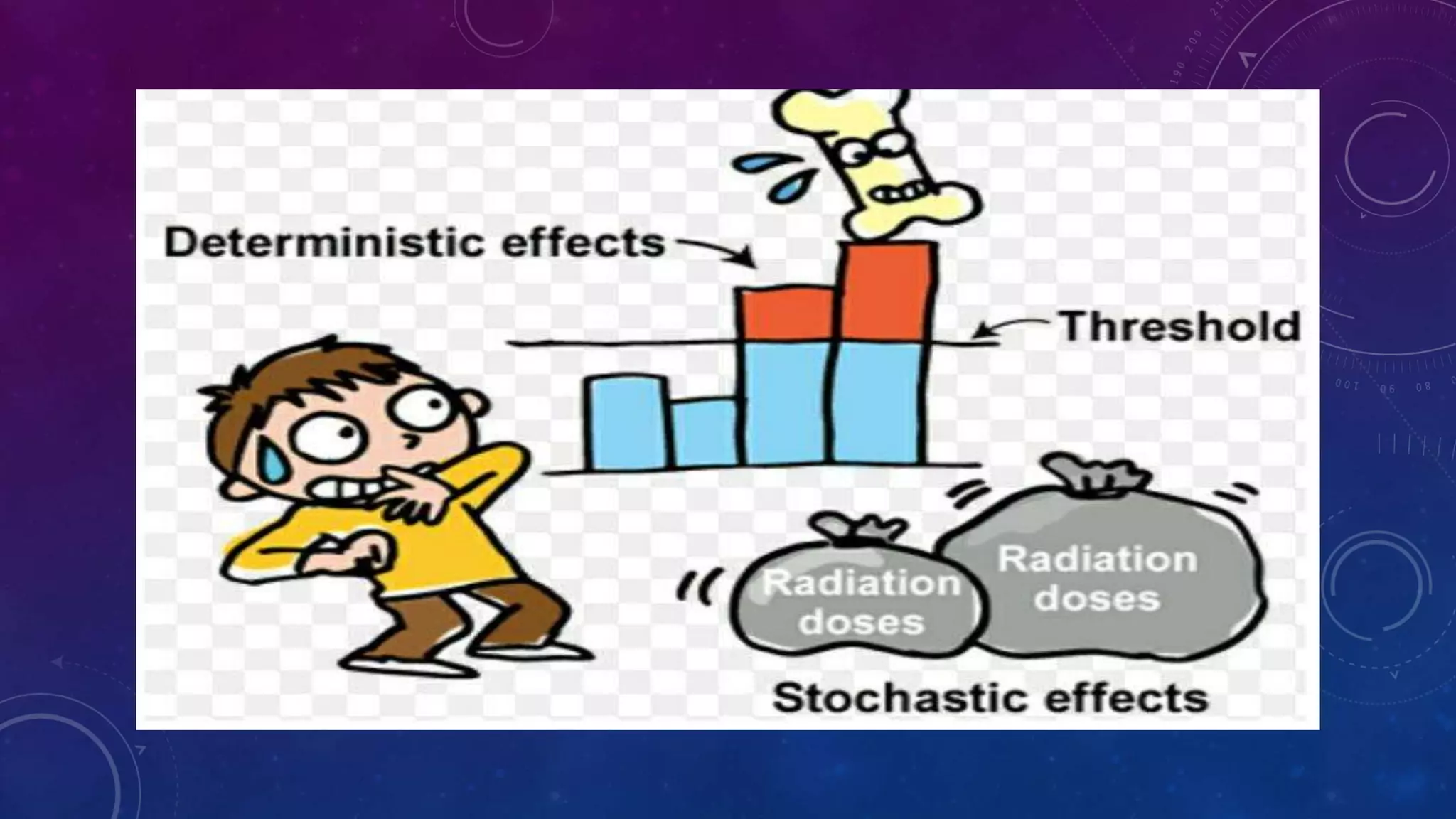 Deterministic effects

Threshold

Radiation doses

Radiation doses

Stochastic effects